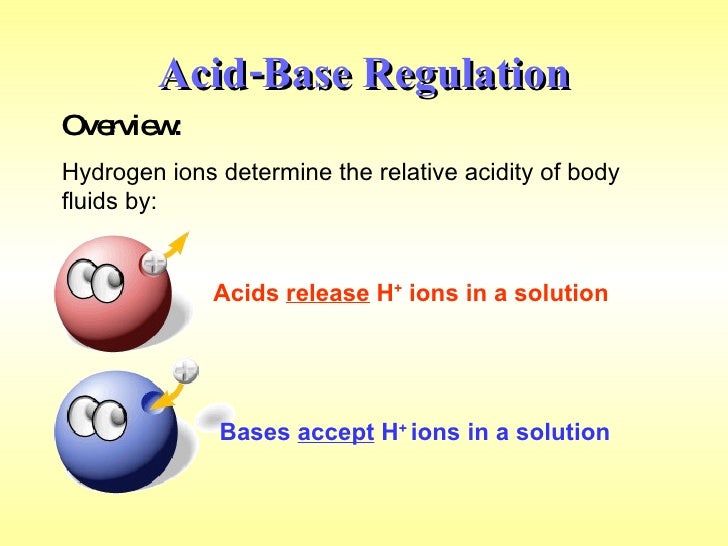 Acid-Base Regulation

Overview:

Hydrogen ions determine the relative acidity of body fluids by:

Acids release $H^+$ ions in a solution

Bases accept $H^+$ ions in a solution